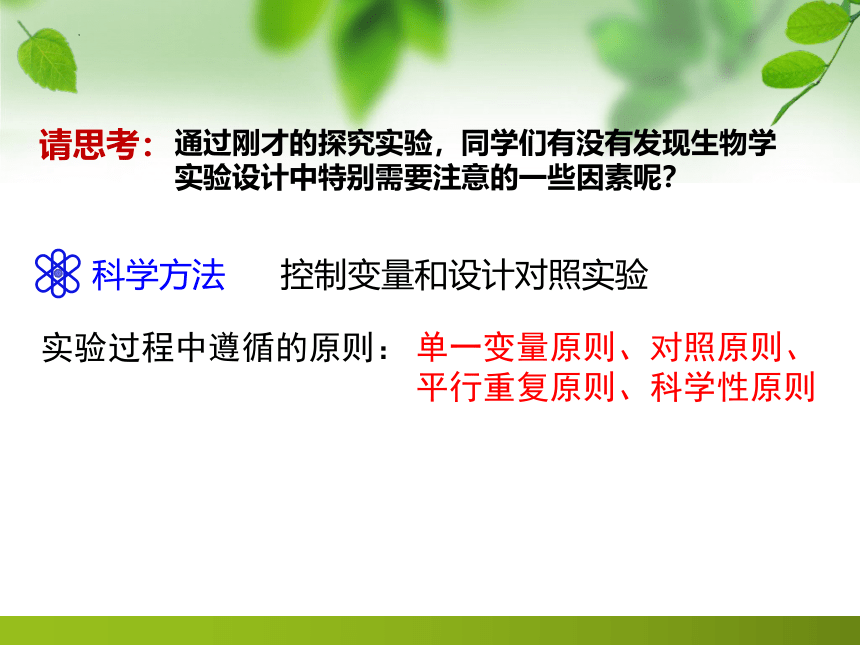 请思考：通过刚才的探究实验，同学们有没有发现生物学实验设计中特别需要注意的一些因素呢？

科学方法　控制变量和设计对照实验

实验过程中遵循的原则：单一变量原则、对照原则、平行重复原则、科学性原则